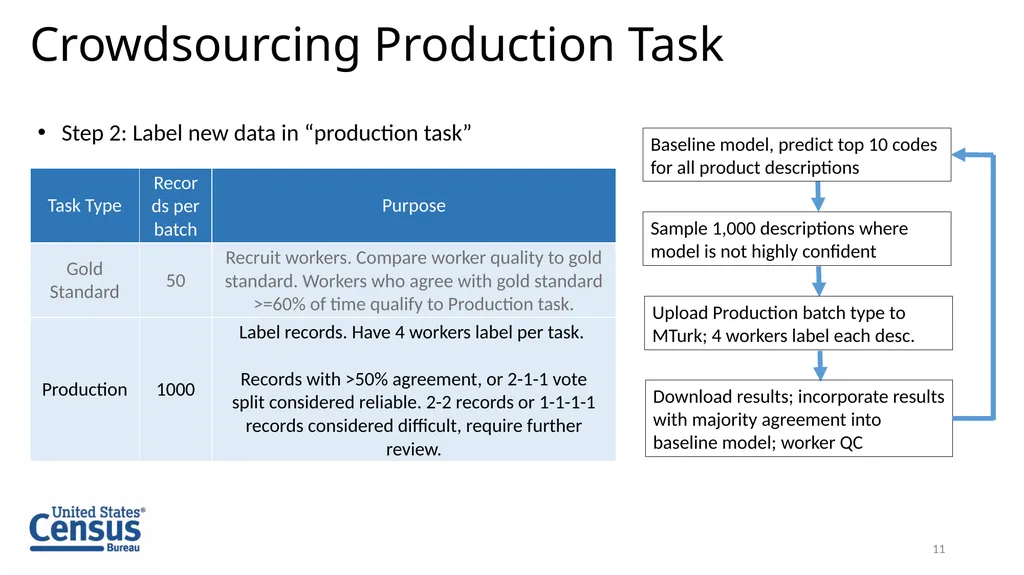 Crowdsourcing Production Task

• Step 2: Label new data in “production task”

| Task Type | Records per batch | Purpose |
|---|---|---|
| Gold Standard | 50 | Recruit workers. Compare worker quality to gold standard. Workers who agree with gold standard >=60% of time qualify to Production task. |
| Production | 1000 | Label records. Have 4 workers label per task. Records with >50% agreement, or 2-1-1 vote split considered reliable. 2-2 records or 1-1-1-1 records considered difficult, require further review. |

Baseline model, predict top 10 codes for all product descriptions

Sample 1,000 descriptions where model is not highly confident

Upload Production batch type to MTurk; 4 workers label each desc.

Download results; incorporate results with majority agreement into baseline model; worker QC

United States® Census Bureau

11